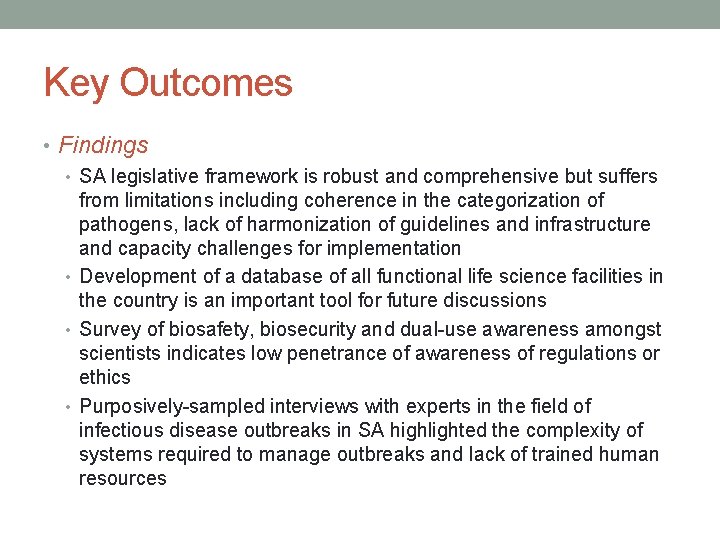 Key Outcomes

• Findings
  • SA legislative framework is robust and comprehensive but suffers from limitations including coherence in the categorization of pathogens, lack of harmonization of guidelines and infrastructure and capacity challenges for implementation
  • Development of a database of all functional life science facilities in the country is an important tool for future discussions
  • Survey of biosafety, biosecurity and dual-use awareness amongst scientists indicates low penetrance of awareness of regulations or ethics
  • Purposively-sampled interviews with experts in the field of infectious disease outbreaks in SA highlighted the complexity of systems required to manage outbreaks and lack of trained human resources